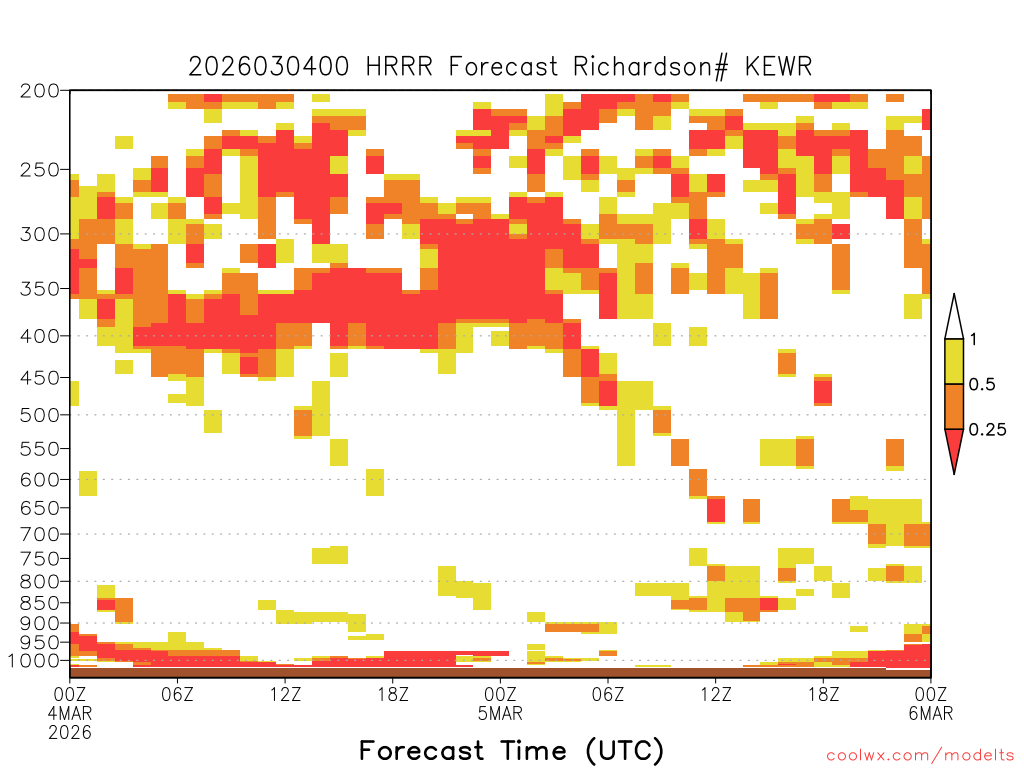 2026030400 HRRR Forecast Richardson# KEWR

200
250
300
350
400
450
500
550
600
650
700
750
800
850
900
950
1000

1
0.5
0.25

00Z
4MAR
2026
06Z
12Z
18Z
00Z
5MAR
06Z
12Z
18Z
00Z
6MAR

Forecast Time (UTC)

coolwx.com/modelts